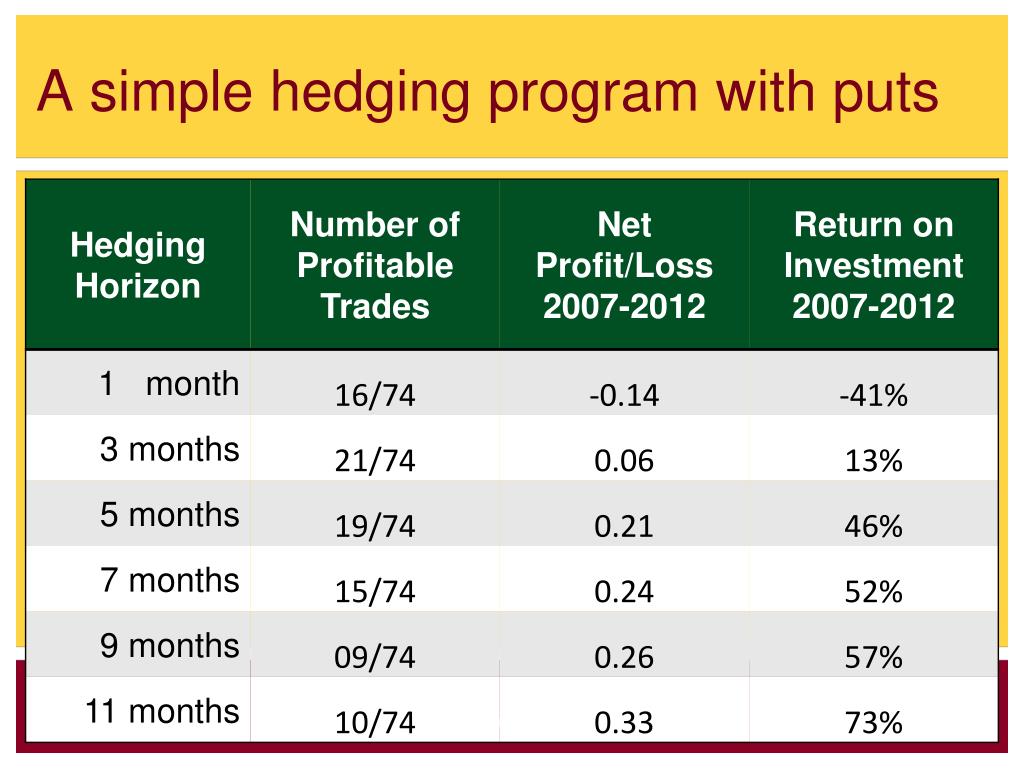 A simple hedging program with puts

| Hedging Horizon | Number of Profitable Trades | Net Profit/Loss 2007-2012 | Return on Investment 2007-2012 |
|---|---|---|---|
| 1 month | 16/74 | -0.14 | -41% |
| 3 months | 21/74 | 0.06 | 13% |
| 5 months | 19/74 | 0.21 | 46% |
| 7 months | 15/74 | 0.24 | 52% |
| 9 months | 09/74 | 0.26 | 57% |
| 11 months | 10/74 | 0.33 | 73% |